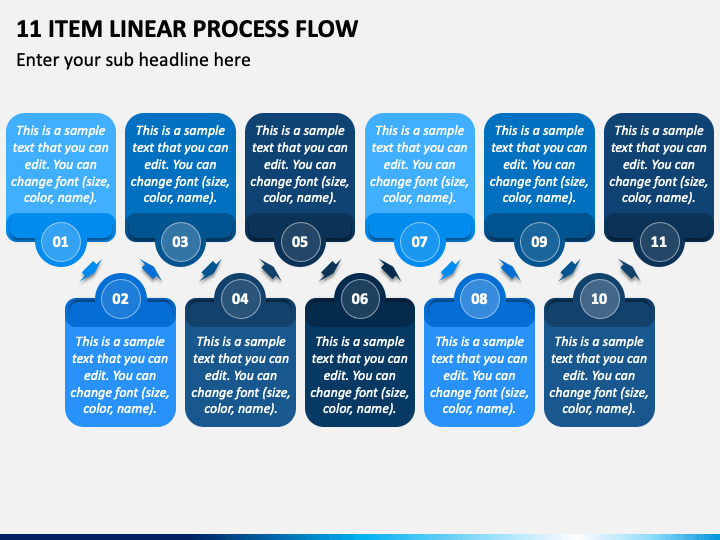 11 ITEM LINEAR PROCESS FLOW

Enter your sub headline here

This is a sample text that you can edit. You can change font (size, color, name).

01

This is a sample text that you can edit. You can change font (size, color, name).

03

This is a sample text that you can edit. You can change font (size, color, name).

05

This is a sample text that you can edit. You can change font (size, color, name).

07

This is a sample text that you can edit. You can change font (size, color, name).

09

This is a sample text that you can edit. You can change font (size, color, name).

11

02

This is a sample text that you can edit. You can change font (size, color, name).

04

This is a sample text that you can edit. You can change font (size, color, name).

06

This is a sample text that you can edit. You can change font (size, color, name).

08

This is a sample text that you can edit. You can change font (size, color, name).

10

This is a sample text that you can edit. You can change font (size, color, name).